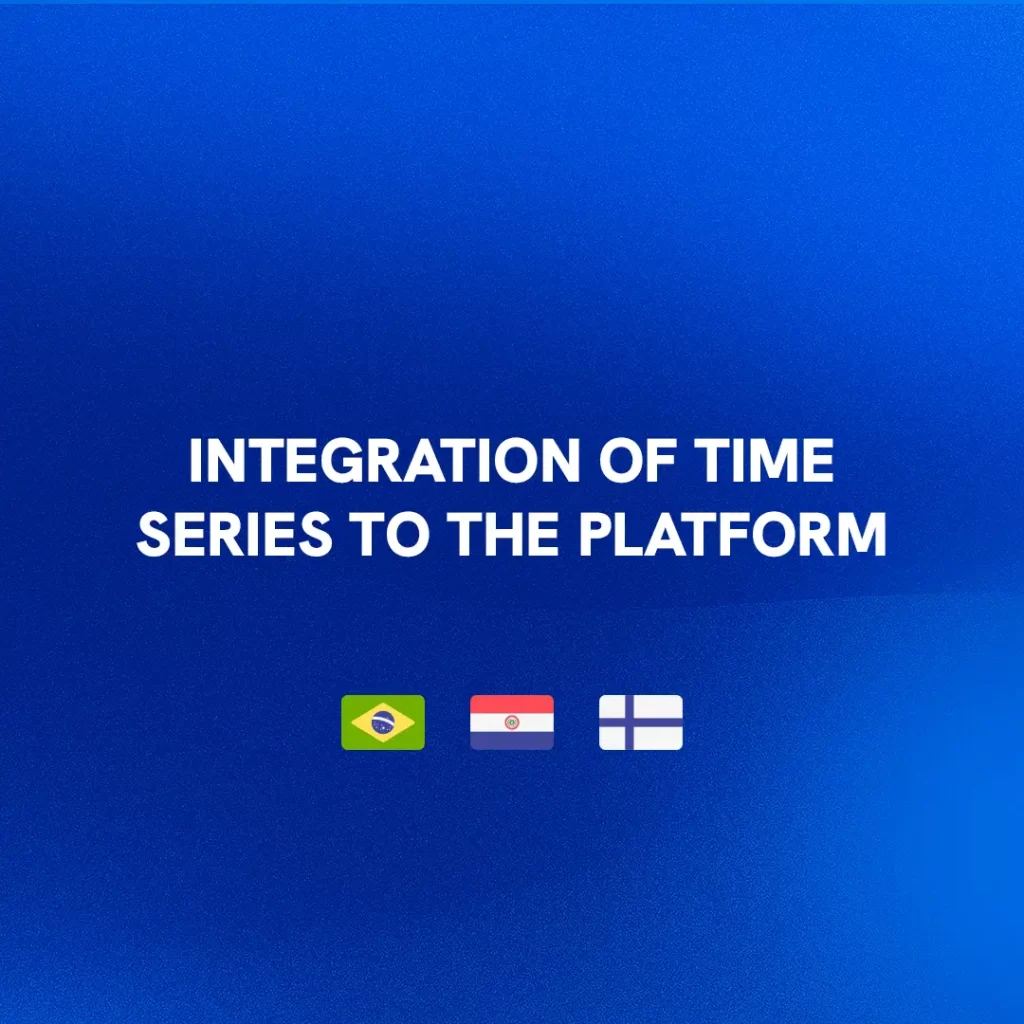 INTEGRATION OF TIME SERIES TO THE PLATFORM